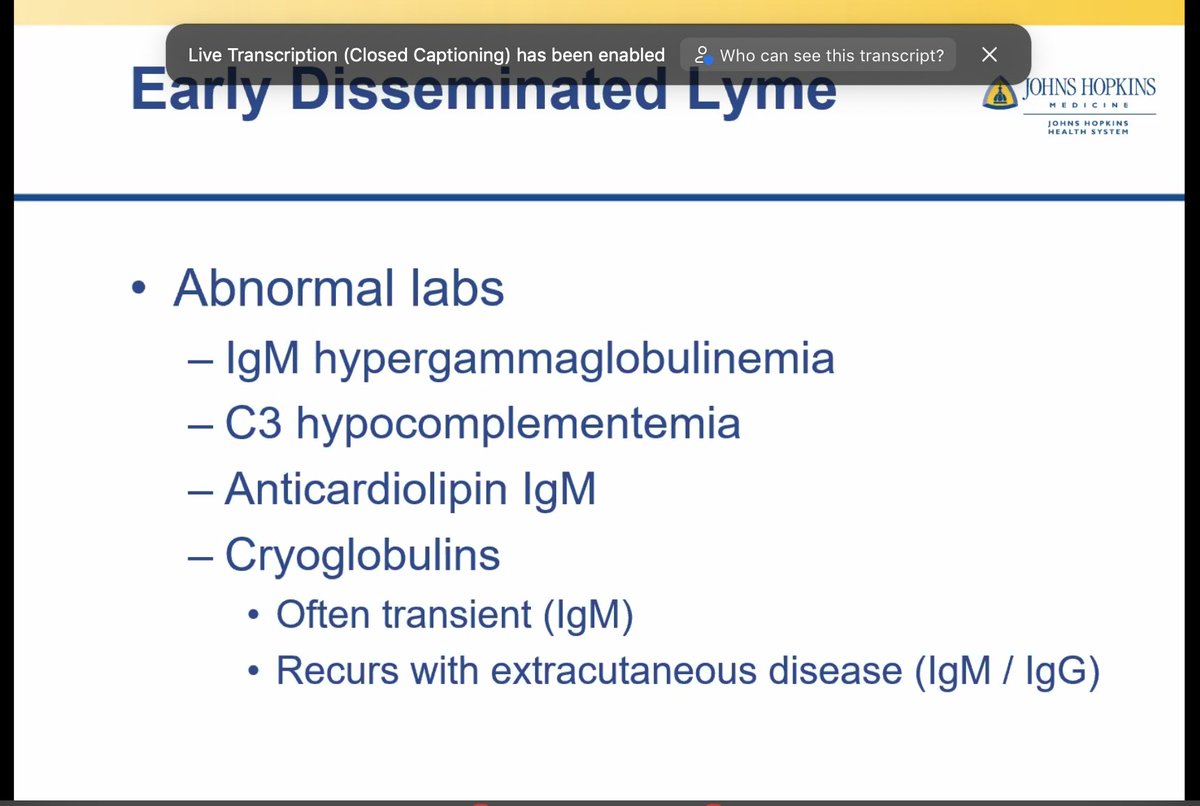 Live Transcription (Closed Captioning) has been enabled
Who can see this transcript?

Early Disseminated Lyme

JOHNS HOPKINS
MEDICINE
JOHNS HOPKINS
HEALTH SYSTEM

• Abnormal labs
– IgM hypergammaglobulinemia
– C3 hypocomplementemia
– Anticardiolipin IgM
– Cryoglobulins
• Often transient (IgM)
• Recurs with extracutaneous disease (IgM / IgG)